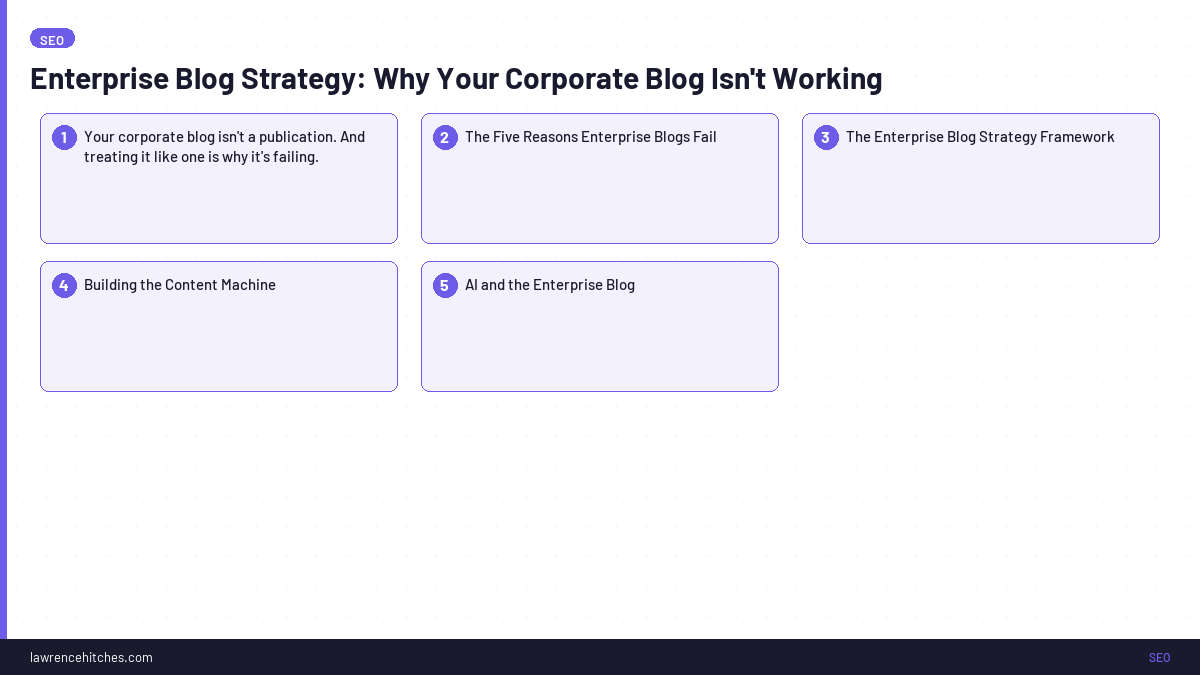 SEO

Enterprise Blog Strategy: Why Your Corporate Blog Isn't Working

1 Your corporate blog isn't a publication. And treating it like one is why it's failing.

2 The Five Reasons Enterprise Blogs Fail

3 The Enterprise Blog Strategy Framework

4 Building the Content Machine

5 AI and the Enterprise Blog

lawrencehitches.com

SEO